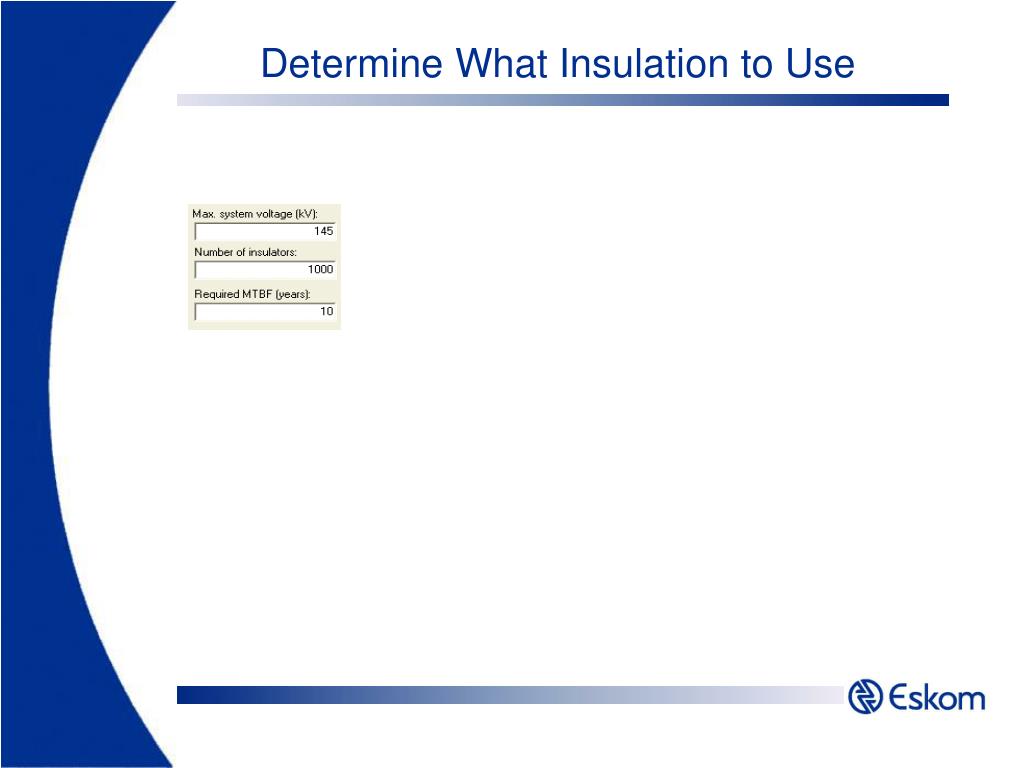 Determine What Insulation to Use

Max. system voltage (kV):
145
Number of insulators:
1000
Required MTBF (years):
10

Eskom